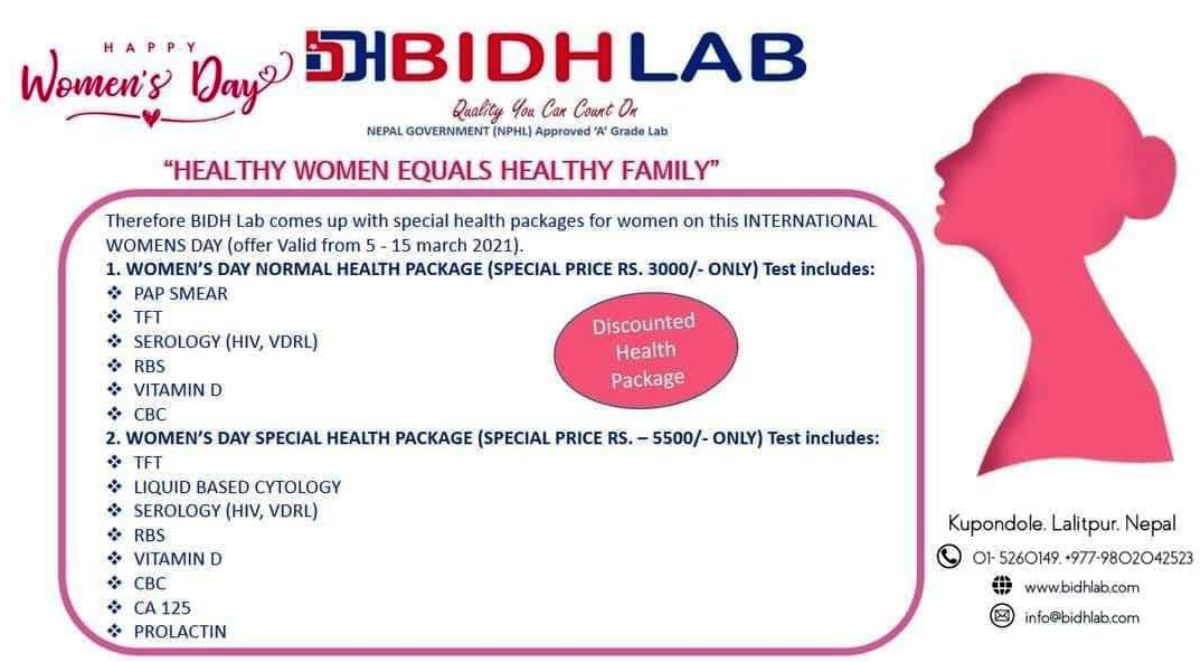 HAPPY
Women's Day

BIDH LAB
Quality You Can Count On
NEPAL GOVERNMENT (NPHL) Approved 'A' Grade Lab

"HEALTHY WOMEN EQUALS HEALTHY FAMILY"

Therefore BIDH Lab comes up with special health packages for women on this INTERNATIONAL WOMENS DAY (offer Valid from 5 - 15 march 2021).

1. WOMEN'S DAY NORMAL HEALTH PACKAGE (SPECIAL PRICE RS. 3000/- ONLY) Test includes:
❖ PAP SMEAR
❖ TFT
❖ SEROLOGY (HIV, VDRL)
❖ RBS
❖ VITAMIN D
❖ CBC

Discounted Health Package

2. WOMEN'S DAY SPECIAL HEALTH PACKAGE (SPECIAL PRICE RS. – 5500/- ONLY) Test includes:
❖ TFT
❖ LIQUID BASED CYTOLOGY
❖ SEROLOGY (HIV, VDRL)
❖ RBS
❖ VITAMIN D
❖ CBC
❖ CA 125
❖ PROLACTIN

Kupondole. Lalitpur. Nepal
01- 5260149. +977-9802042523
www.bidhlab.com
info@bidhlab.com